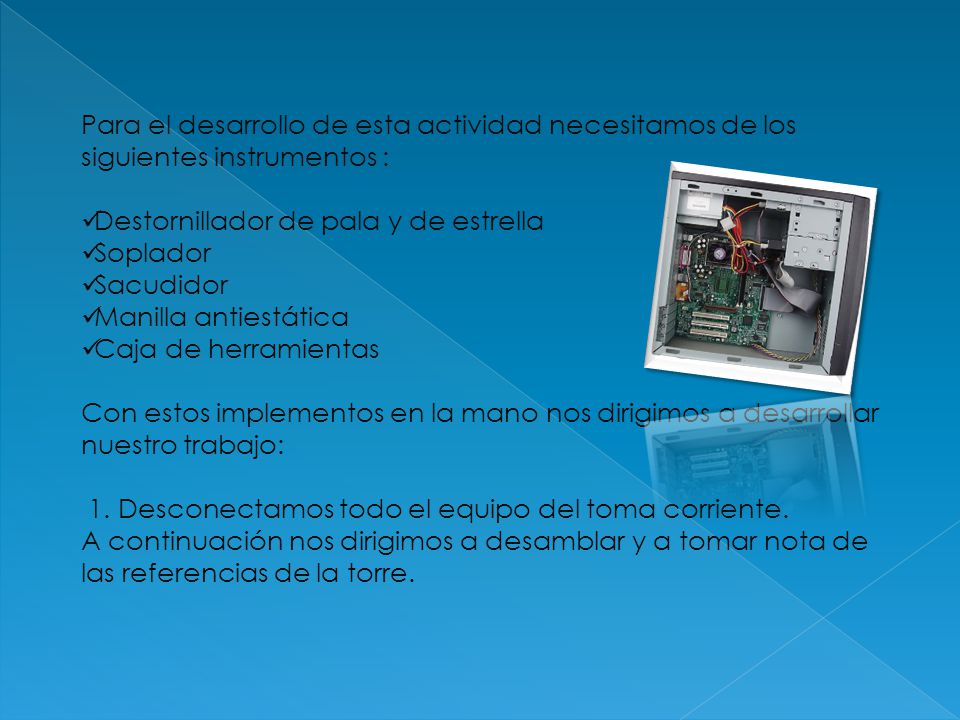 Para el desarrollo de esta actividad necesitamos de los siguientes instrumentos :

✓Destornillador de pala y de estrella
✓Soplador
✓Sacudidor
✓Manilla antiestática
✓Caja de herramientas

Con estos implementos en la mano nos dirigimos a desarrollar nuestro trabajo:

1. Desconectamos todo el equipo del toma corriente.
A continuación nos dirigimos a desamblar y a tomar nota de las referencias de la torre.